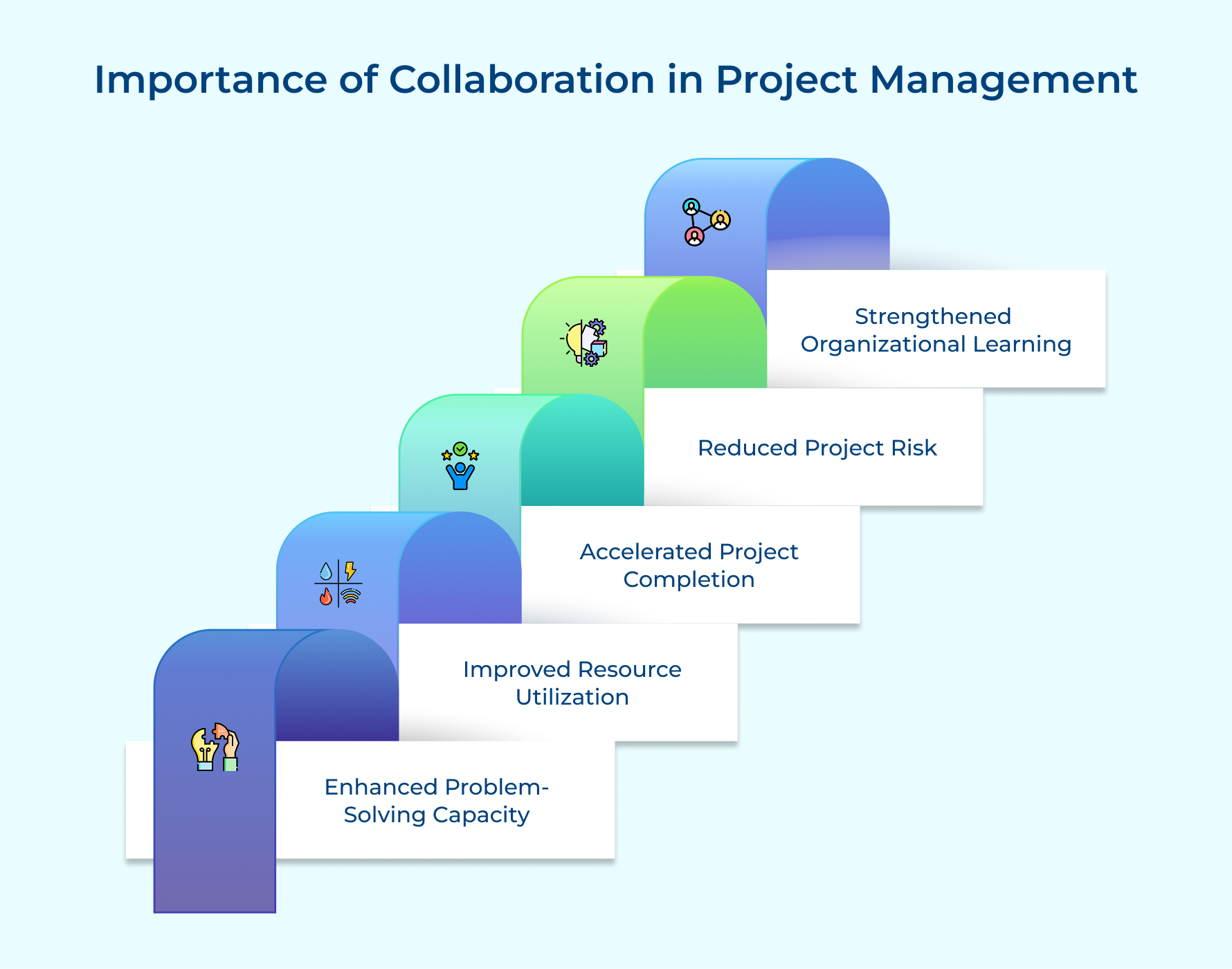 Importance of Collaboration in Project Management

Strengthened Organizational Learning

Reduced Project Risk

Accelerated Project Completion

Improved Resource Utilization

Enhanced Problem-Solving Capacity